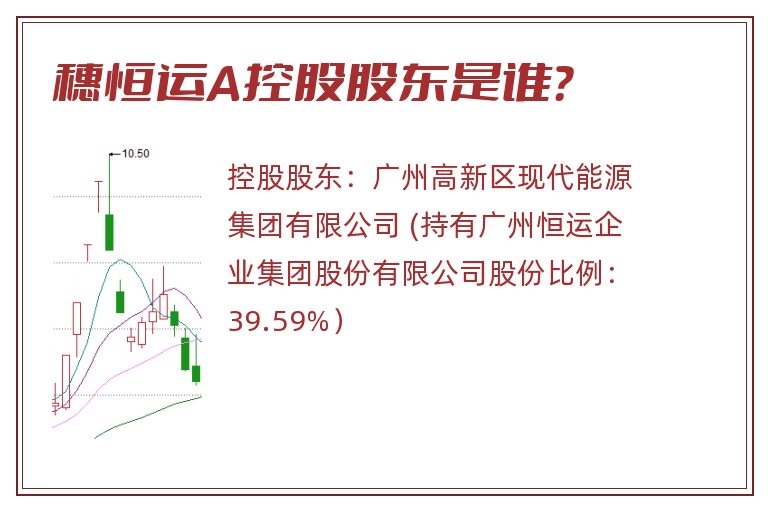 穗恒运A控股股东是谁?

10.50

控股股东：广州高新区现代能源集团有限公司 (持有广州恒运企业集团股份有限公司股份比例：39.59%)